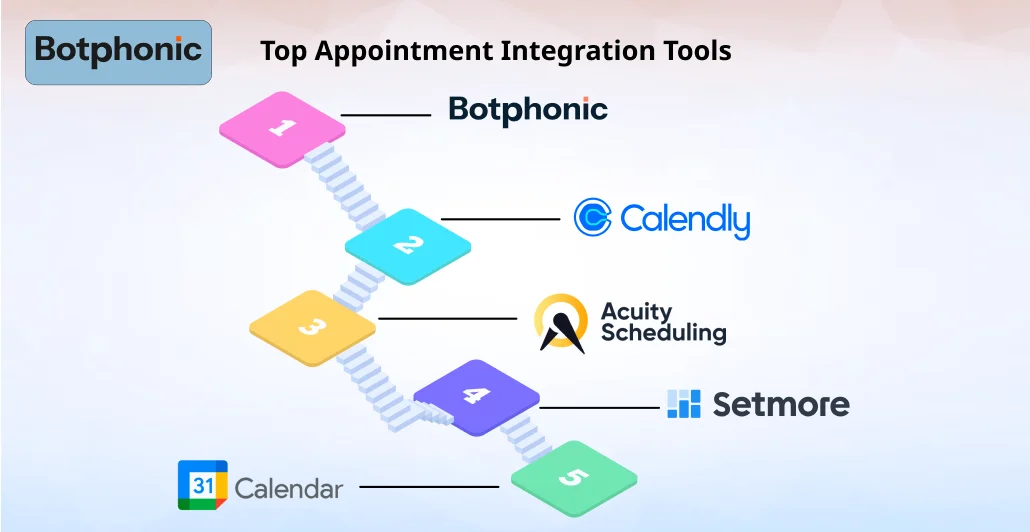 Botphonic

Top Appointment Integration Tools

1
Botphonic

2
Calendly

3
Acuity Scheduling

4
Setmore

5
31 Calendar